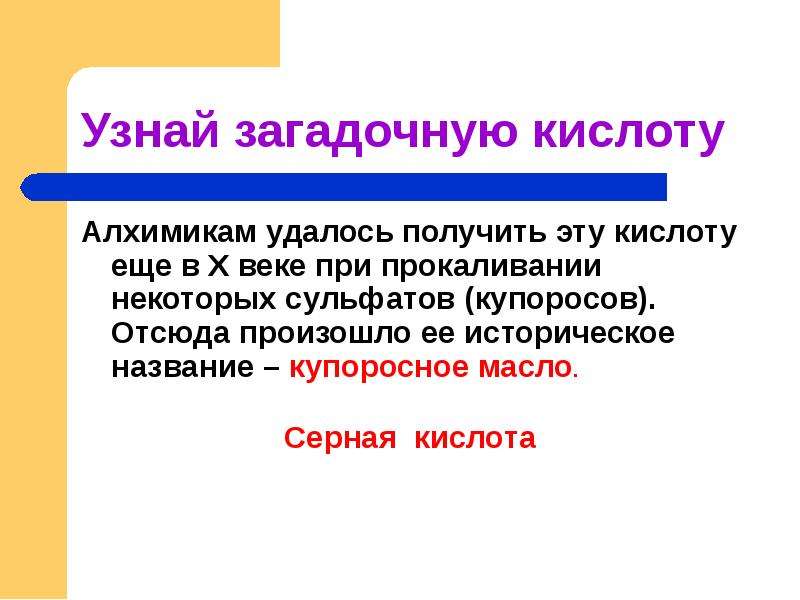 Узнай загадочную кислоту

Алхимикам удалось получить эту кислоту еще в X веке при прокаливании некоторых сульфатов (купоросов). Отсюда произошло ее историческое название – купоросное масло.

Серная кислота